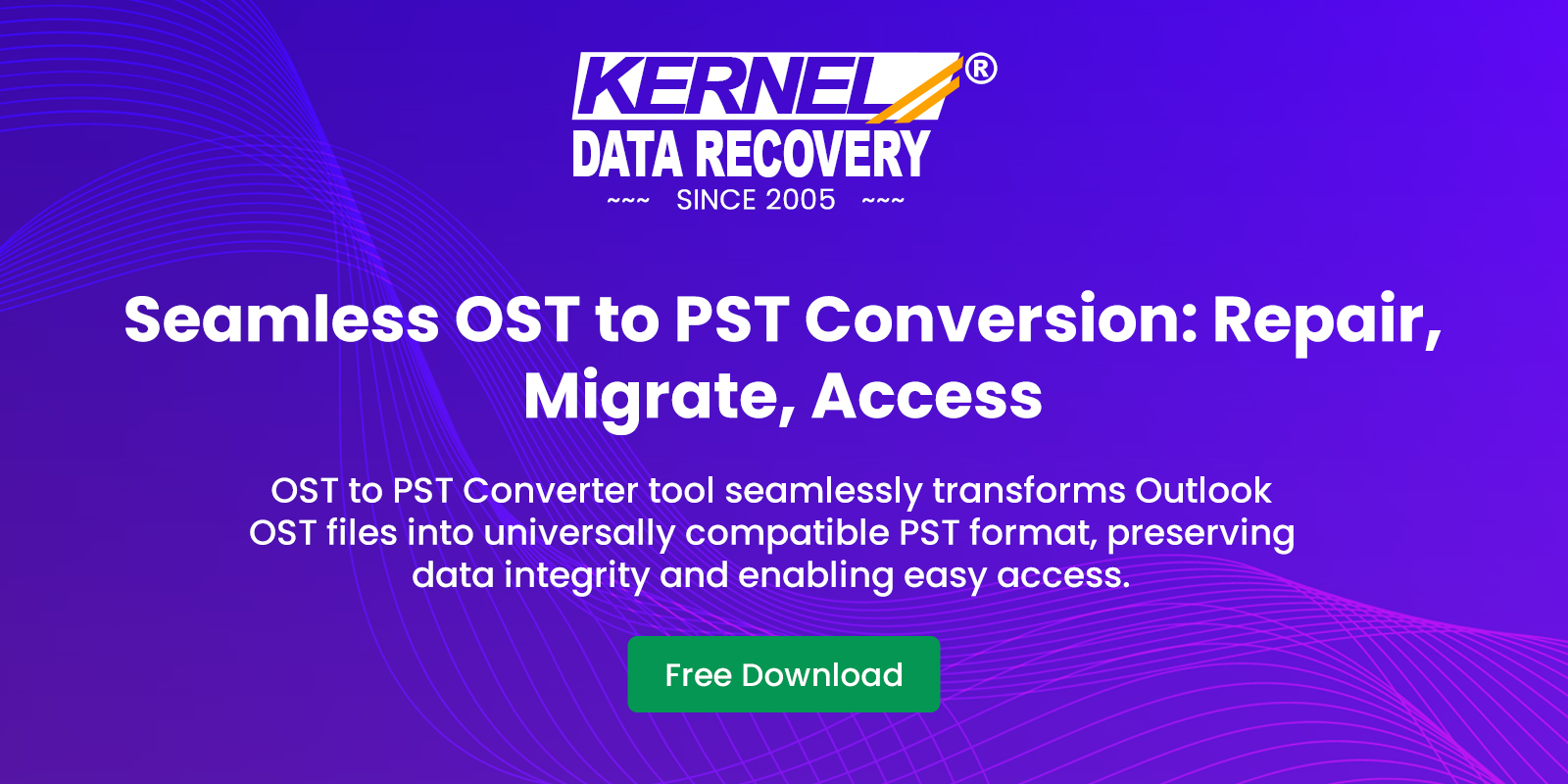 KERNEL®
DATA RECOVERY
~~~ SINCE 2005 ~~~

Seamless OST to PST Conversion: Repair, Migrate, Access

OST to PST Converter tool seamlessly transforms Outlook OST files into universally compatible PST format, preserving data integrity and enabling easy access.

Free Download